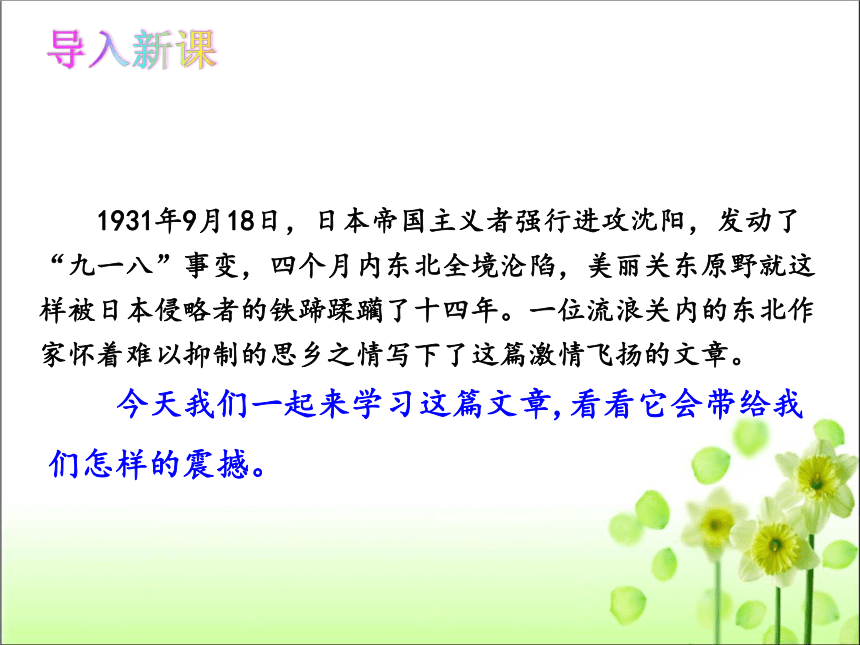 导入新课

1931年9月18日，日本帝国主义者强行进攻沈阳，发动了“九一八”事变，四个月内东北全境沦陷，美丽关东原野就这样被日本侵略者的铁蹄蹂躏了十四年。一位流浪关内的东北作家怀着难以抑制的思乡之情写下了这篇激情飞扬的文章。

今天我们一起来学习这篇文章,看看它会带给我们怎样的震撼。